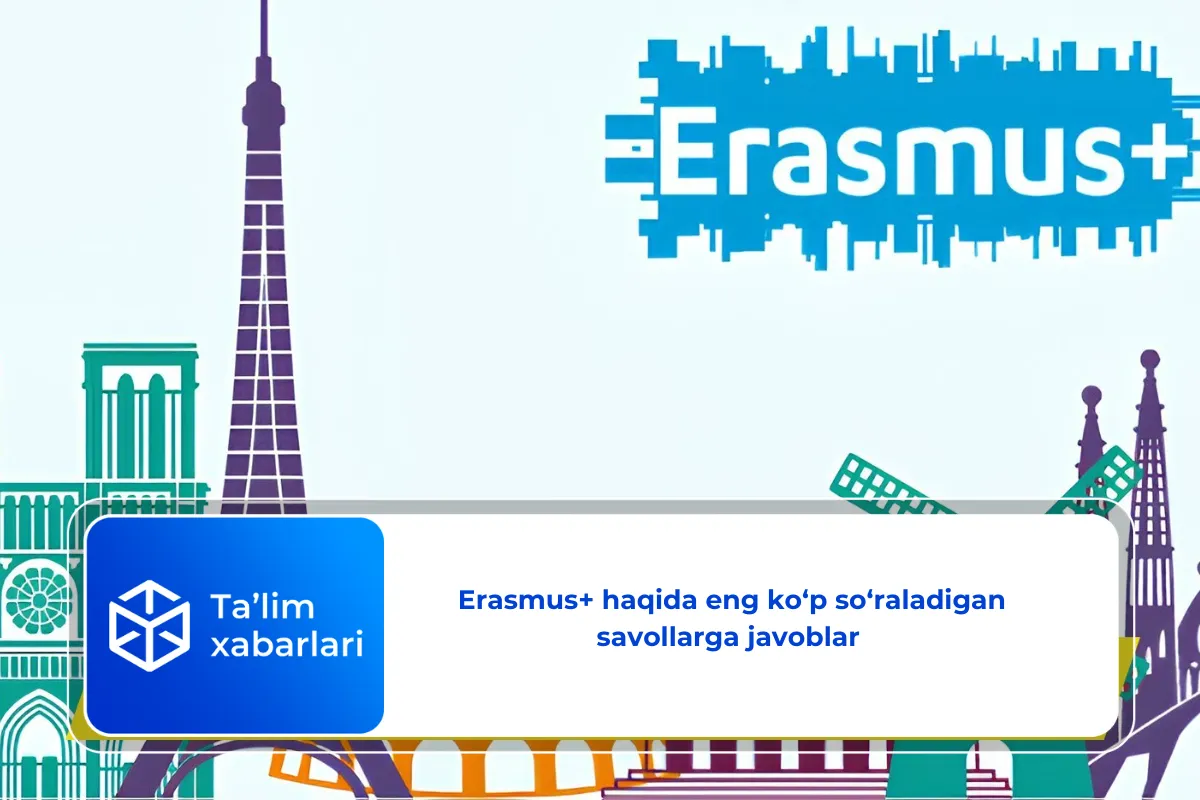 Erasmus+

Ta’lim xabarlari

Erasmus+ haqida eng ko‘p so‘raladigan savollarga javoblar